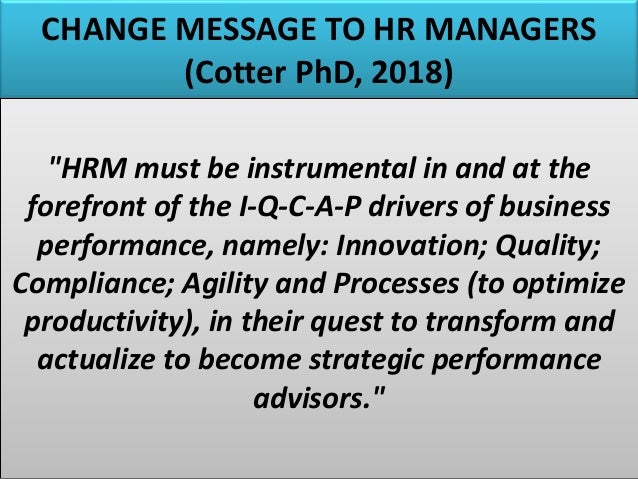 CHANGE MESSAGE TO HR MANAGERS
(Cotter PhD, 2018)

"HRM must be instrumental in and at the forefront of the I-Q-C-A-P drivers of business performance, namely: Innovation; Quality; Compliance; Agility and Processes (to optimize productivity), in their quest to transform and actualize to become strategic performance advisors."